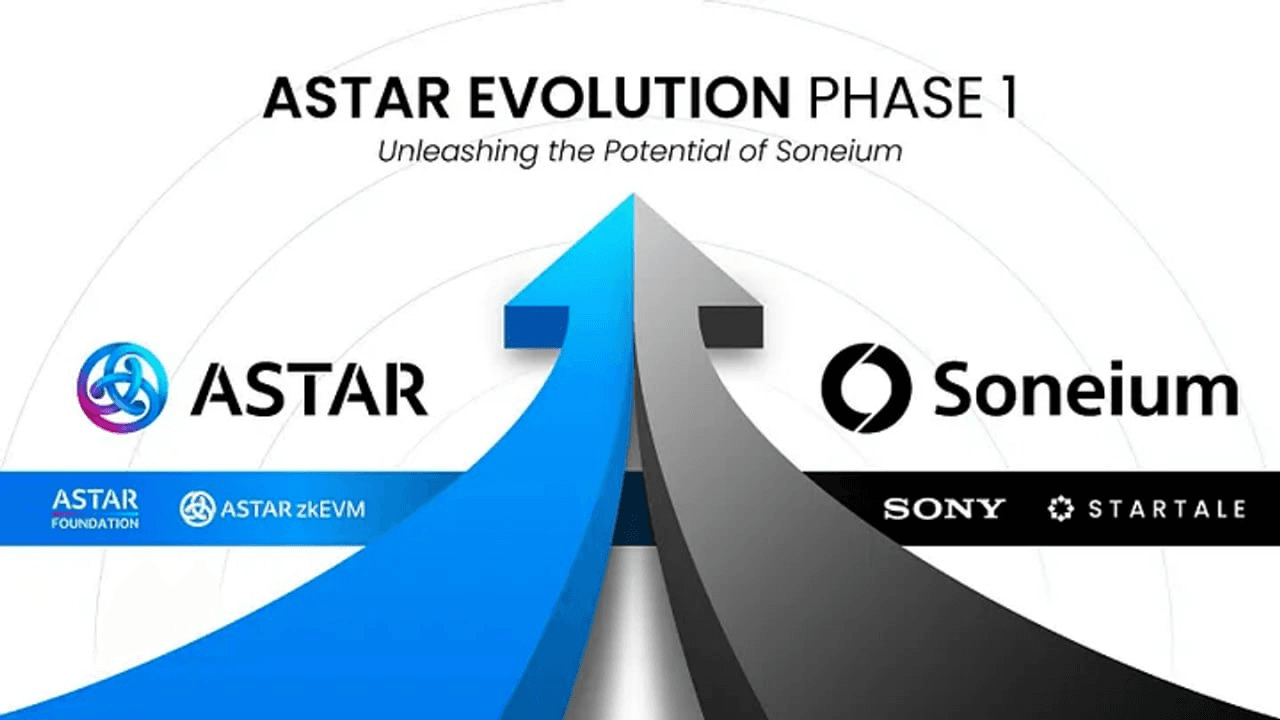 ASTAR EVOLUTION PHASE 1
Unleashing the Potential of Soneium

ASTAR

Soneium

ASTAR FOUNDATION

ASTAR zkEVM

SONY

STARTALE